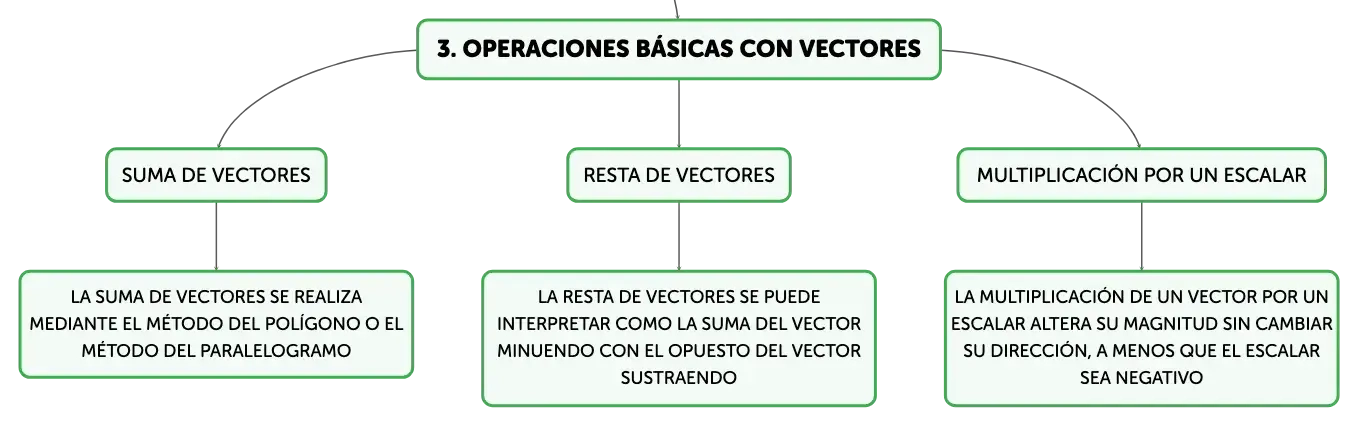 3. OPERACIONES BÁSICAS CON VECTORES

SUMA DE VECTORES

LA SUMA DE VECTORES SE REALIZA MEDIANTE EL MÉTODO DEL POLÍGONO O EL MÉTODO DEL PARALELOGRAMO

RESTA DE VECTORES

LA RESTA DE VECTORES SE PUEDE INTERPRETAR COMO LA SUMA DEL VECTOR MINUENDO CON EL OPUESTO DEL VECTOR SUSTRAENDO

MULTIPLICACIÓN POR UN ESCALAR

LA MULTIPLICACIÓN DE UN VECTOR POR UN ESCALAR ALTERA SU MAGNITUD SIN CAMBIAR SU DIRECCIÓN, A MENOS QUE EL ESCALAR SEA NEGATIVO